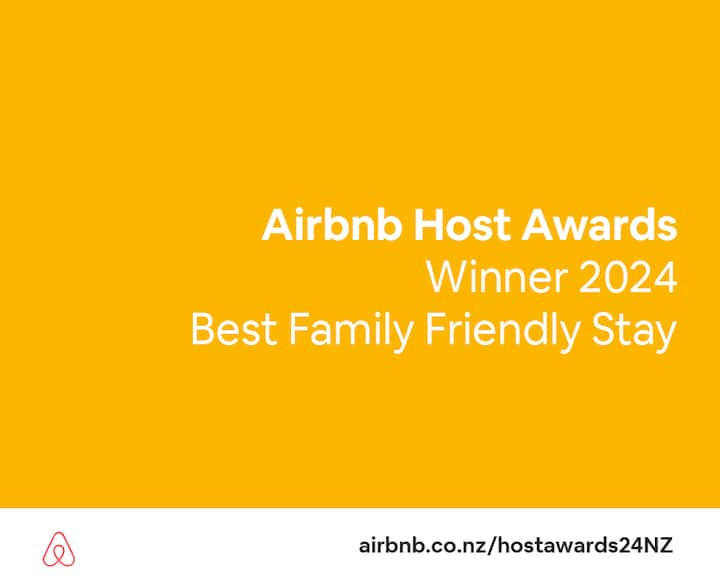 Airbnb Host Awards
Winner 2024
Best Family Friendly Stay

airbnb.co.nz/hostawards24NZ